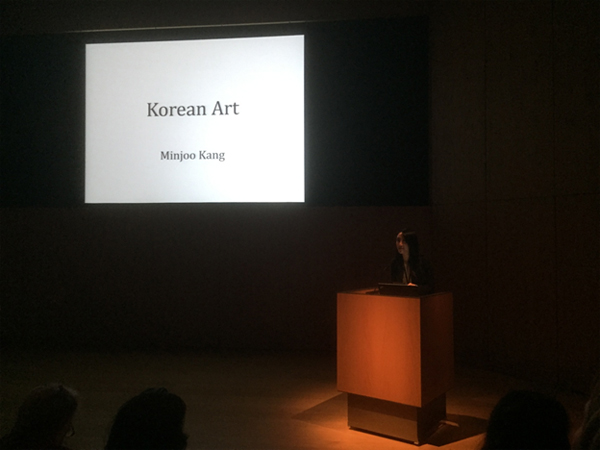 Korean Art

Minjoo Kang